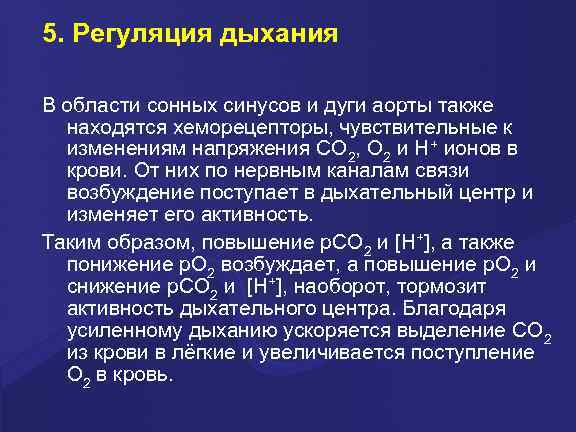 5. Регуляция дыхания

В области сонных синусов и дуги аорты также находятся хеморецепторы, чувствительные к изменениям напряжения $CO_2$, $O_2$ и $H^+$ ионов в крови. От них по нервным каналам связи возбуждение поступает в дыхательный центр и изменяет его активность.

Таким образом, повышение $pCO_2$ и $[H^+]$, а также понижение $pO_2$ возбуждает, а повышение $pO_2$ и снижение $pCO_2$ и $[H^+]$, наоборот, тормозит активность дыхательного центра. Благодаря усиленному дыханию ускоряется выделение $CO_2$ из крови в лёгкие и увеличивается поступление $O_2$ в кровь.